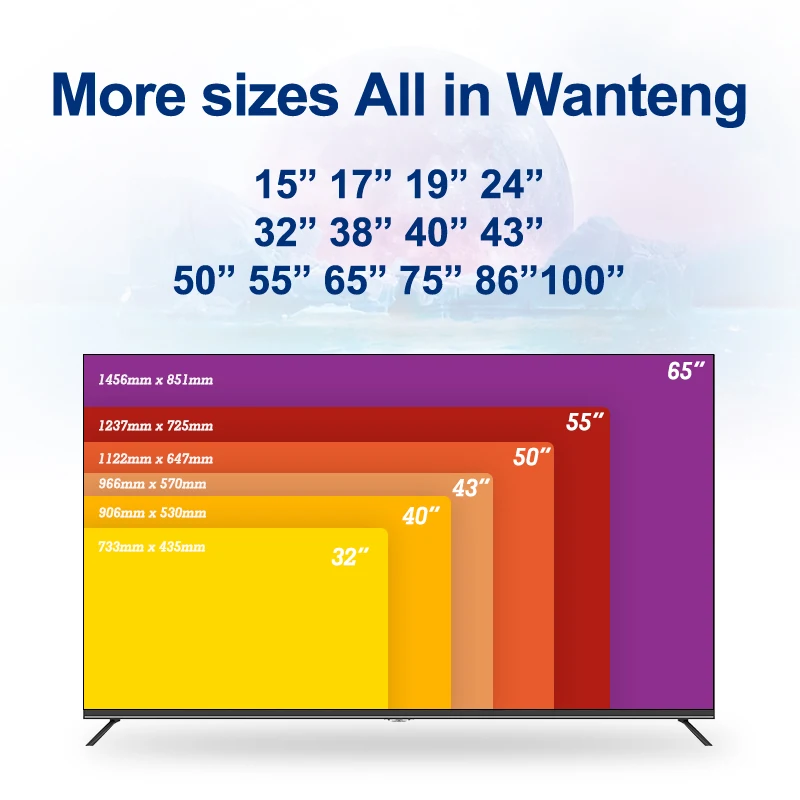 More sizes All in Wanteng

15” 17” 19” 24”
32” 38” 40” 43”
50” 55” 65” 75” 86”100”

1456mm x 851mm
65”

1237mm x 725mm
55”

1122mm x 647mm
50”

966mm x 570mm
43”

906mm x 530mm
40”

733mm x 435mm
32”